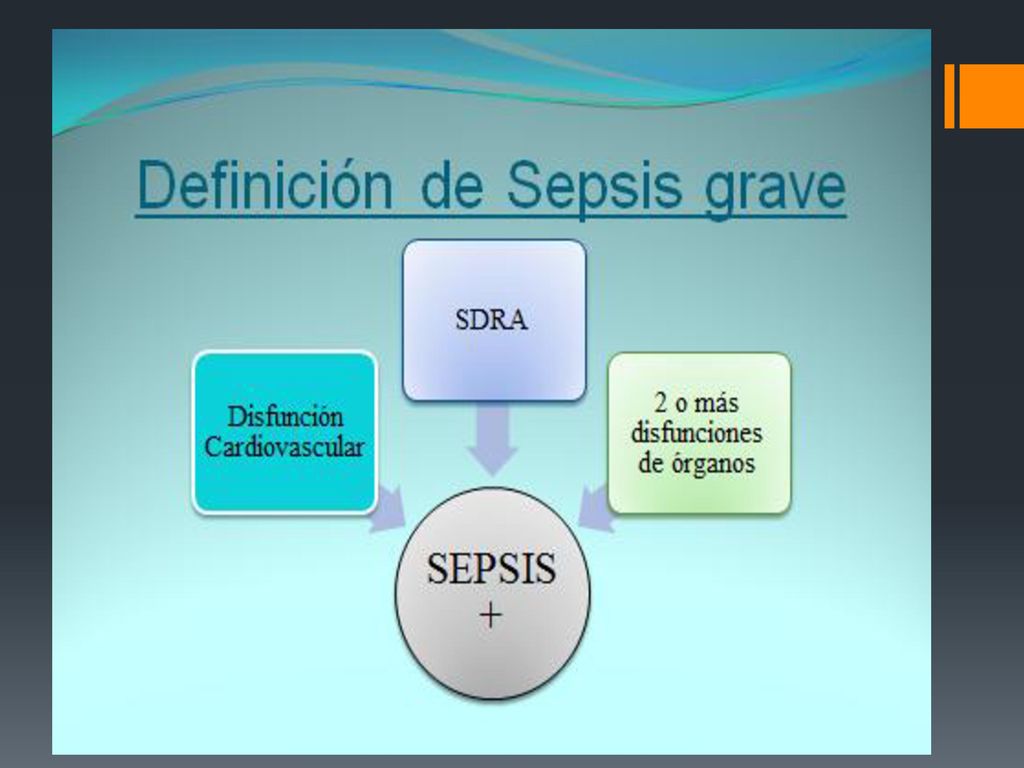 Definición de Sepsis grave

SDRA

Disfunción Cardiovascular

2 o más disfunciones de órganos

SEPSIS +